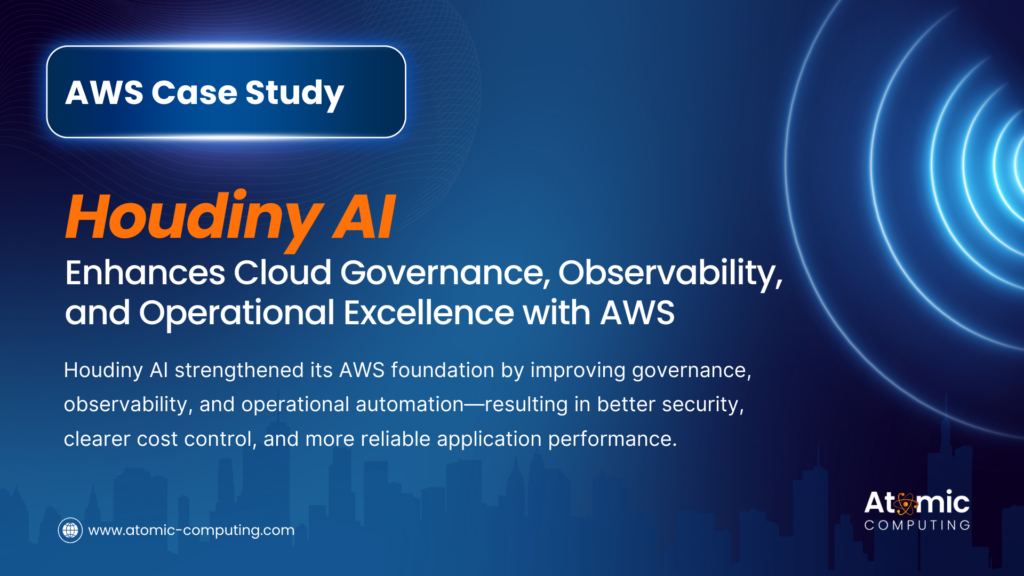 AWS Case Study

Houdiny AI

Enhances Cloud Governance, Observability, and Operational Excellence with AWS

Houdiny AI strengthened its AWS foundation by improving governance, observability, and operational automation—resulting in better security, clearer cost control, and more reliable application performance.

www.atomic-computing.com

Atomic
COMPUTING